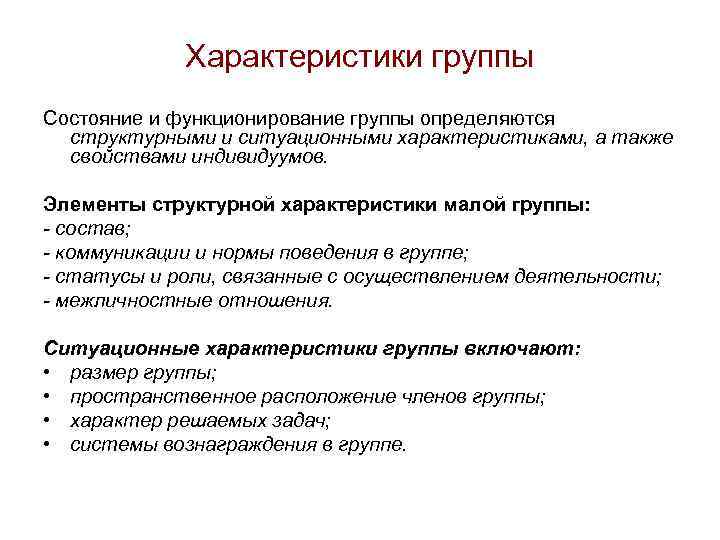 Характеристики группы

Состояние и функционирование группы определяются структурными и ситуационными характеристиками, а также свойствами индивидуумов.

Элементы структурной характеристики малой группы:
- состав;
- коммуникации и нормы поведения в группе;
- статусы и роли, связанные с осуществлением деятельности;
- межличностные отношения.

Ситуационные характеристики группы включают:
• размер группы;
• пространственное расположение членов группы;
• характер решаемых задач;
• системы вознаграждения в группе.